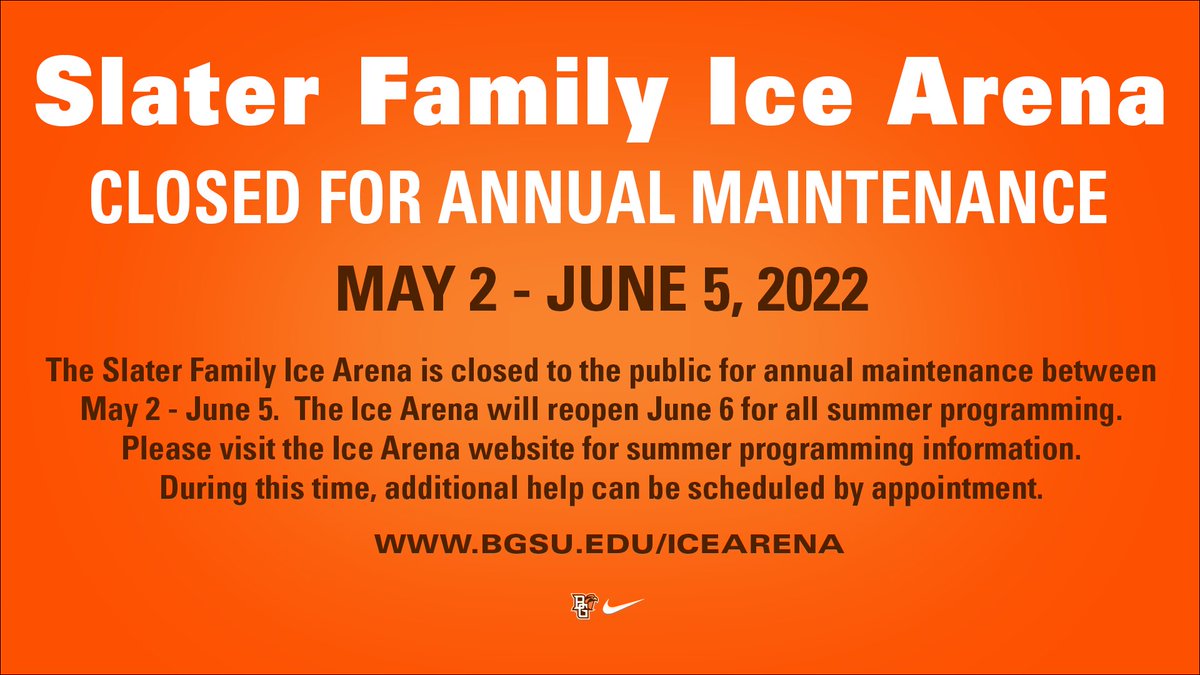 Slater Family Ice Arena

CLOSED FOR ANNUAL MAINTENANCE

MAY 2 - JUNE 5, 2022

The Slater Family Ice Arena is closed to the public for annual maintenance between May 2 - June 5. The Ice Arena will reopen June 6 for all summer programming. Please visit the Ice Arena website for summer programming information. During this time, additional help can be scheduled by appointment.

WWW.BGSU.EDU/ICEARENA

BG